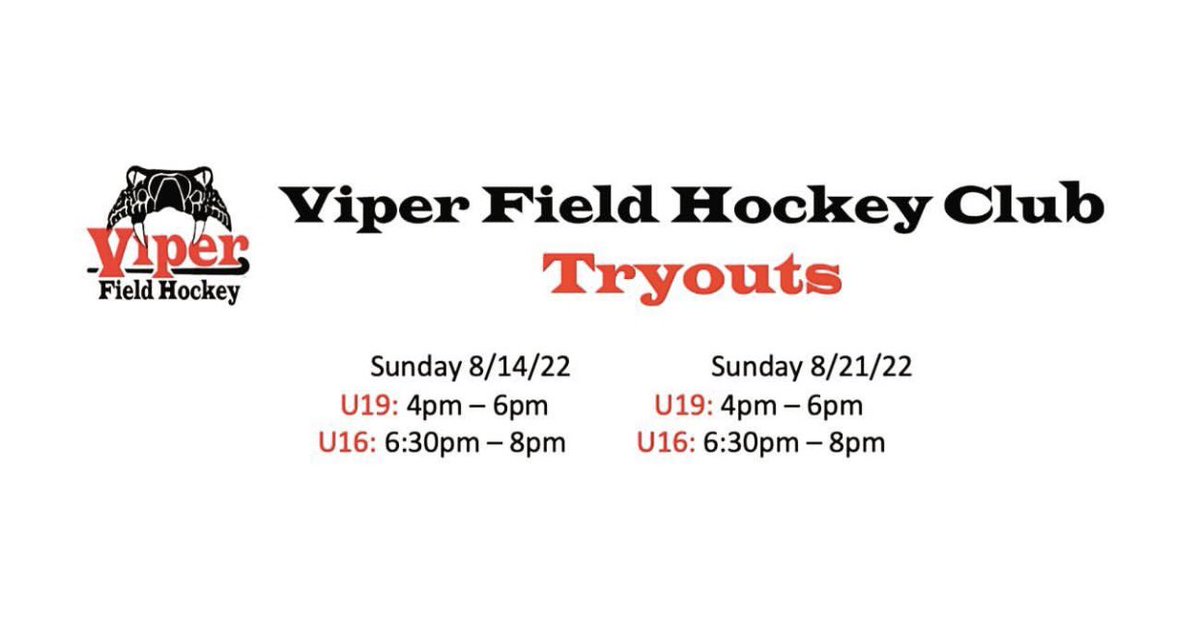 Viper
Field Hockey

Viper Field Hockey Club
Tryouts

Sunday 8/14/22
U19: 4pm – 6pm
U16: 6:30pm – 8pm

Sunday 8/21/22
U19: 4pm – 6pm
U16: 6:30pm – 8pm